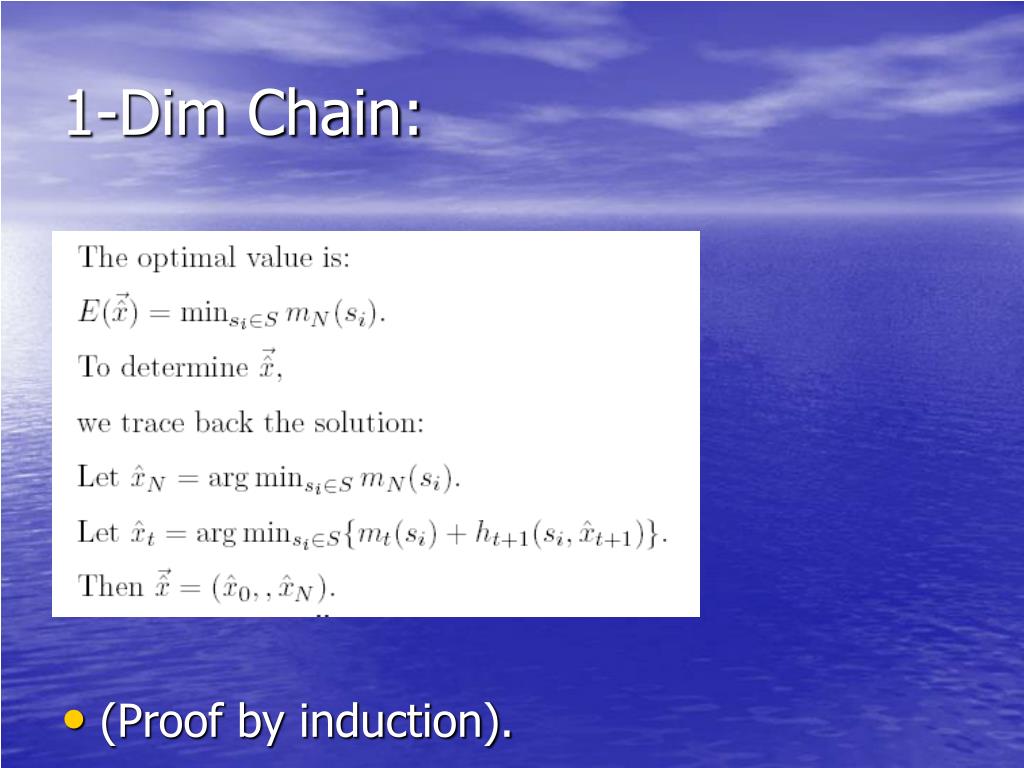 1-Dim Chain:

The optimal value is:

$E(\vec{\hat{x}}) = \min_{s_i \in S} m_N(s_i)$.

To determine $\vec{\hat{x}}$,

we trace back the solution:

Let $\hat{x}_N = \arg\min_{s_i \in S} m_N(s_i)$.

Let $\hat{x}_t = \arg\min_{s_i \in S}\{m_t(s_i) + h_{t+1}(s_i, \hat{x}_{t+1})\}$.

Then $\vec{\hat{x}} = (\hat{x}_0, , \hat{x}_N)$.

• (Proof by induction).